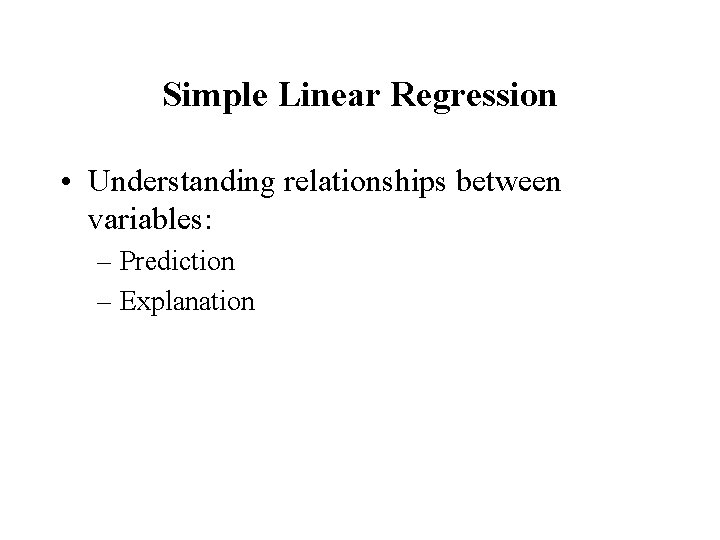 Simple Linear Regression

• Understanding relationships between variables:
– Prediction
– Explanation